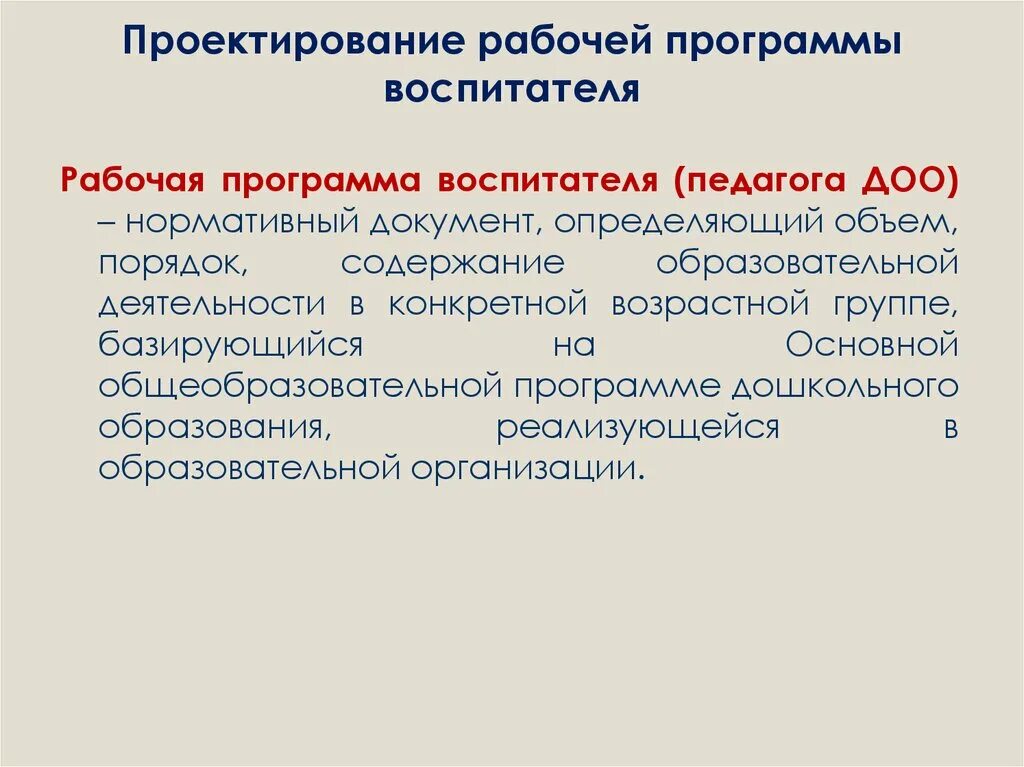 Проектирование рабочей программы воспитателя

Рабочая программа воспитателя (педагога ДОО) – нормативный документ, определяющий объем, порядок, содержание образовательной деятельности в конкретной возрастной группе, базирующийся на Основной общеобразовательной программе дошкольного образования, реализующейся в образовательной организации.